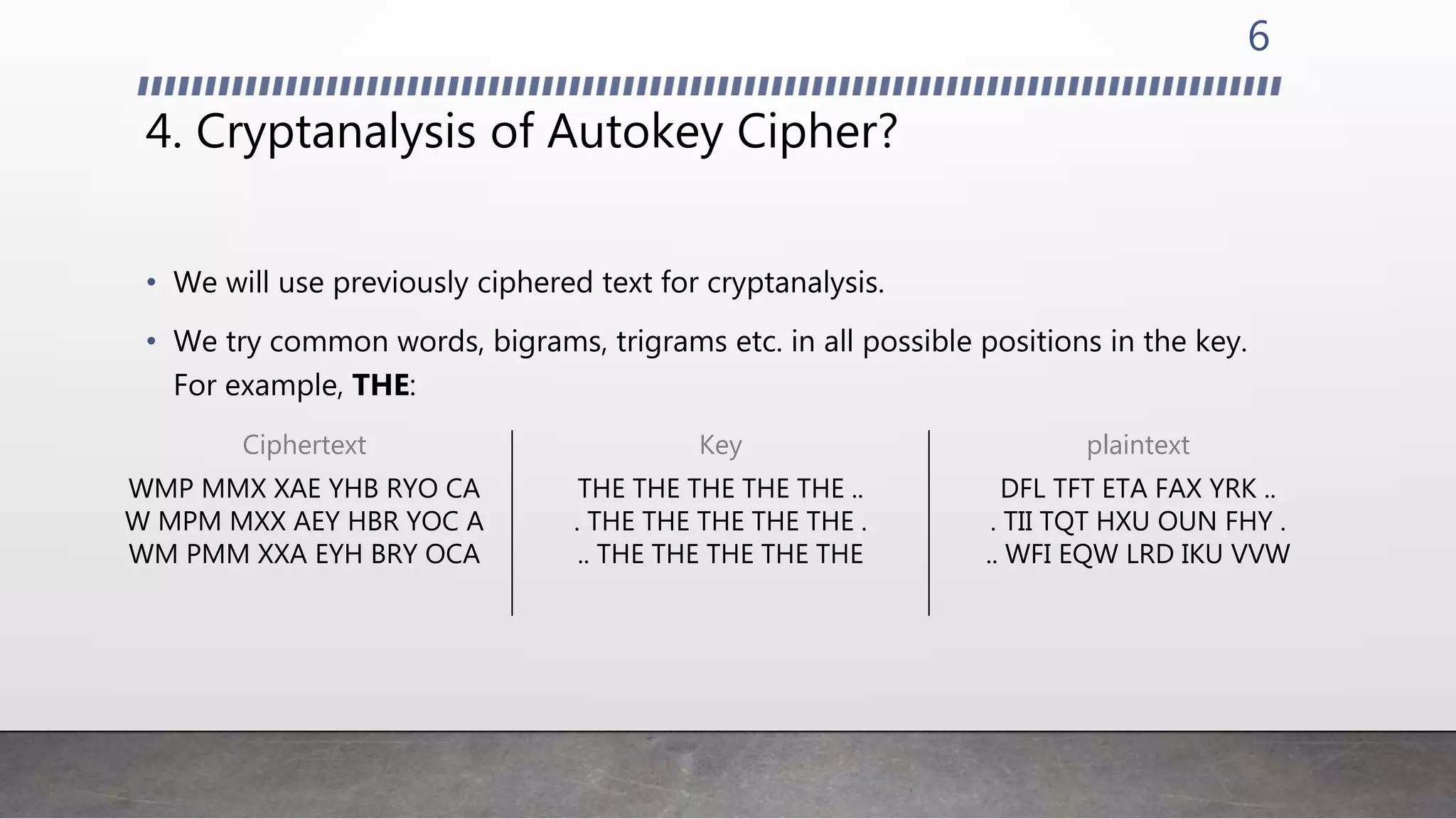 6

4. Cryptanalysis of Autokey Cipher?

• We will use previously ciphered text for cryptanalysis.

• We try common words, bigrams, trigrams etc. in all possible positions in the key. For example, **THE**:

| Ciphertext | Key | plaintext |
|---|---|---|
| WMP MMX XAE YHB RYO CA | THE THE THE THE THE .. | DFL TFT ETA FAX YRK .. |
| W MPM MXX AEY HBR YOC A | . THE THE THE THE THE . | . TII TQT HXU OUN FHY . |
| WM PMM XXA EYH BRY OCA | .. THE THE THE THE THE | .. WFI EQW LRD IKU VVW |